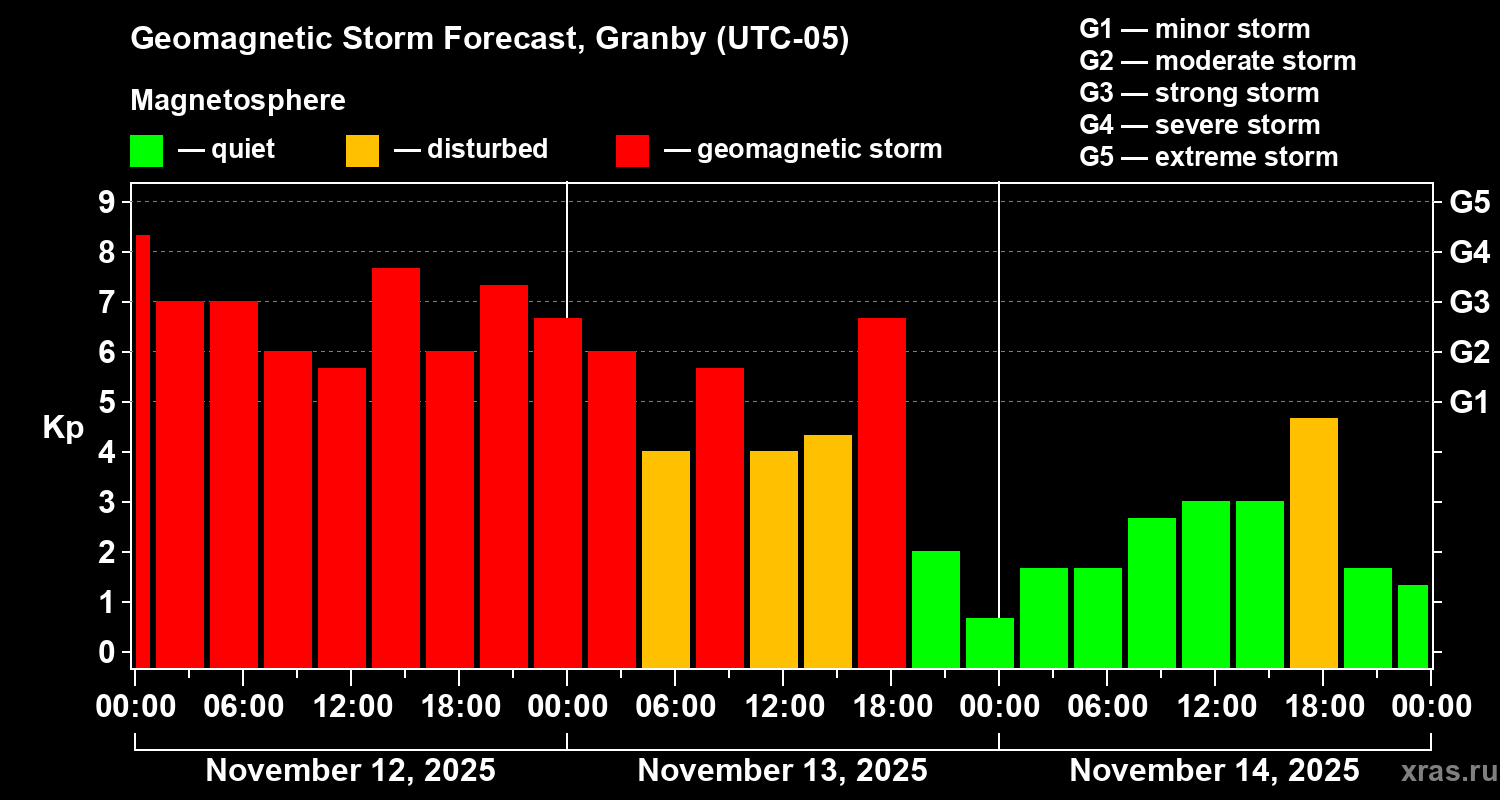 Geomagnetic Storm Forecast, Granby (UTC-05)

Magnetosphere

— quiet — disturbed — geomagnetic storm

G1 — minor storm
G2 — moderate storm
G3 — strong storm
G4 — severe storm
G5 — extreme storm

Kp

9
8
7
6
5
4
3
2
1
0

G5
G4
G3
G2
G1

00:00 06:00 12:00 18:00 00:00 06:00 12:00 18:00 00:00 06:00 12:00 18:00 00:00

November 12, 2025
November 13, 2025
November 14, 2025

xras.ru